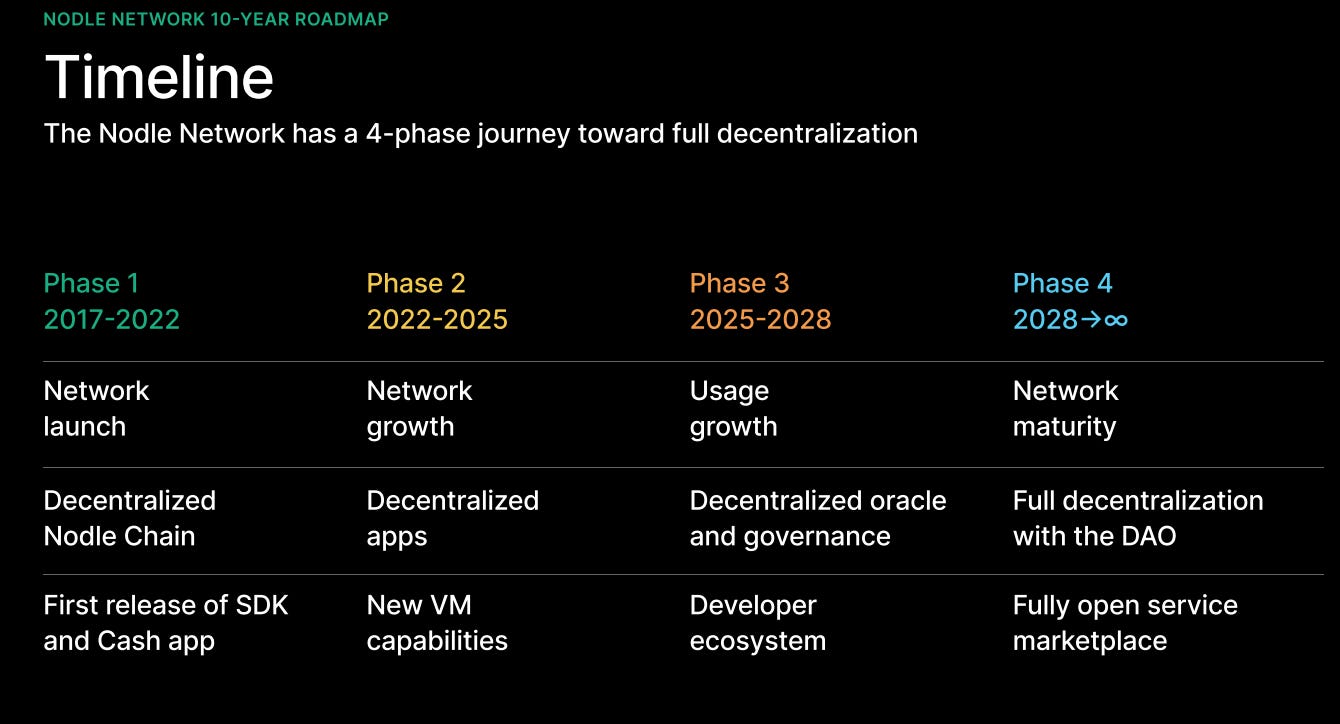 NODLE NETWORK 10-YEAR ROADMAP

Timeline

The Nodle Network has a 4-phase journey toward full decentralization

| Phase 1 2017-2022 | Phase 2 2022-2025 | Phase 3 2025-2028 | Phase 4 2028→∞ |
|---|---|---|---|
| Network launch | Network growth | Usage growth | Network maturity |
| Decentralized Nodle Chain | Decentralized apps | Decentralized oracle and governance | Full decentralization with the DAO |
| First release of SDK and Cash app | New VM capabilities | Developer ecosystem | Fully open service marketplace |